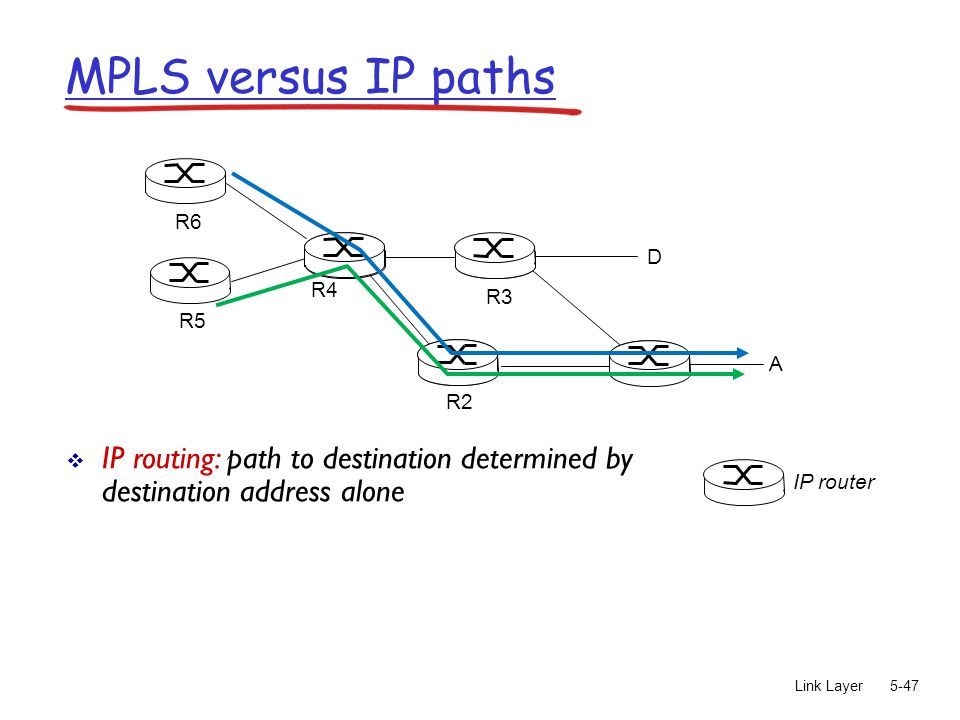 MPLS versus IP paths

R6

R5

R4

R3

D

R2

A

❖ IP routing: path to destination determined by destination address alone

IP router

Link Layer 5-47